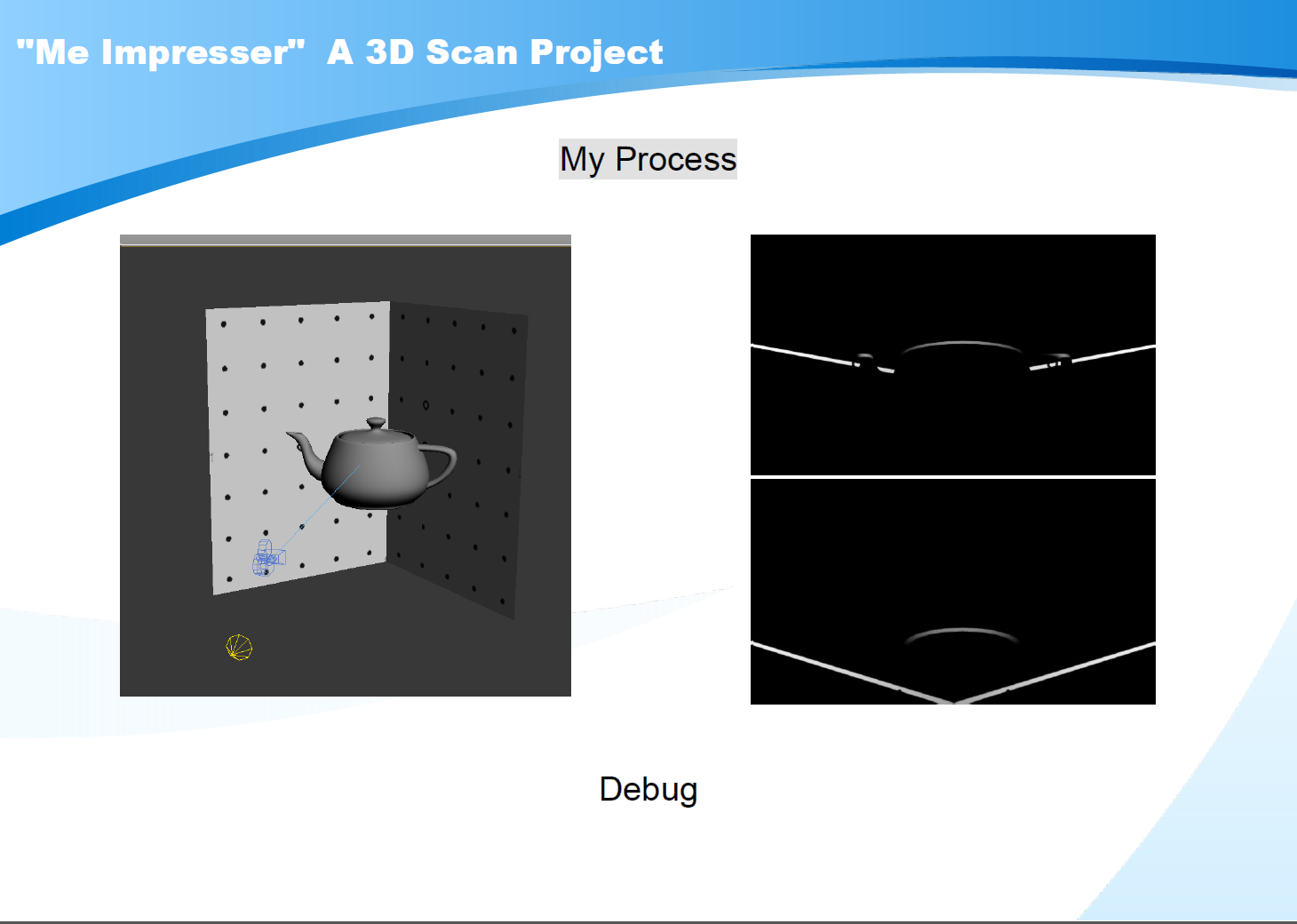 "Me Impresser"  A 3D Scan Project

My Process

Debug